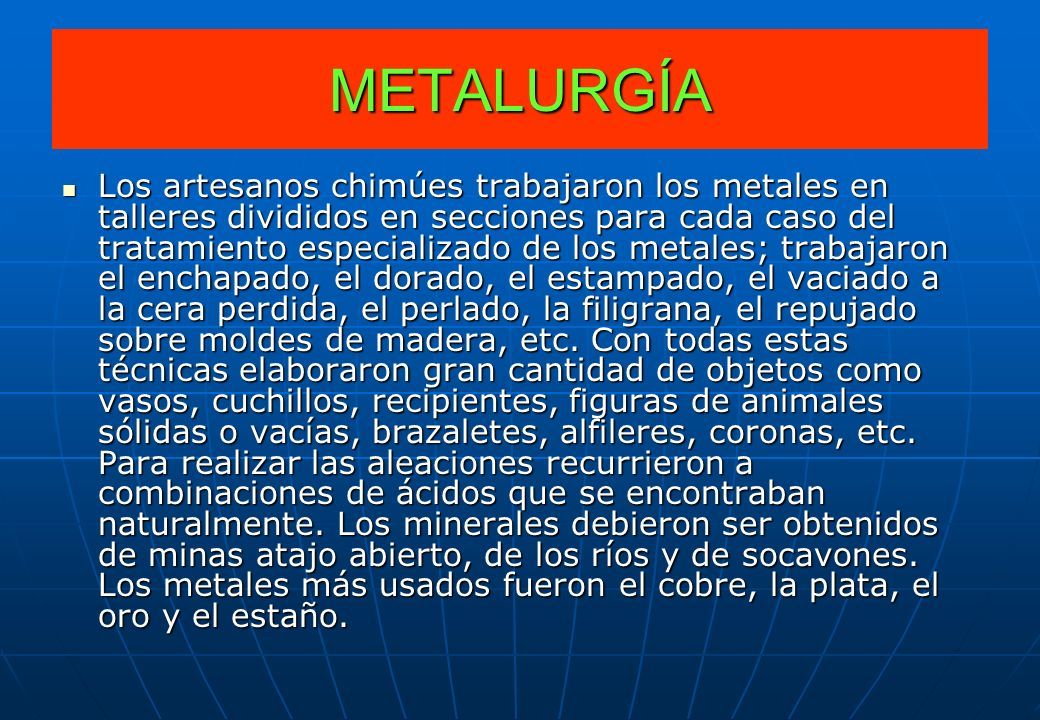 METALURGÍA

Los artesanos chimúes trabajaron los metales en talleres divididos en secciones para cada caso del tratamiento especializado de los metales; trabajaron el enchapado, el dorado, el estampado, el vaciado a la cera perdida, el perlado, la filigrana, el repujado sobre moldes de madera, etc. Con todas estas técnicas elaboraron gran cantidad de objetos como vasos, cuchillos, recipientes, figuras de animales sólidas o vacías, brazaletes, alfileres, coronas, etc. Para realizar las aleaciones recurrieron a combinaciones de ácidos que se encontraban naturalmente. Los minerales debieron ser obtenidos de minas atajo abierto, de los ríos y de socavones. Los metales más usados fueron el cobre, la plata, el oro y el estaño.